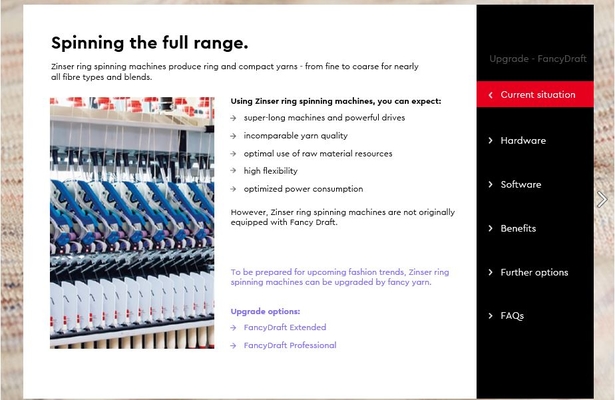 Spinning the full range.

Zinser ring spinning machines produce ring and compact yarns - from fine to coarse for nearly all fibre types and blends.

Using Zinser ring spinning machines, you can expect:

→ super-long machines and powerful drives

→ incomparable yarn quality

→ optimal use of raw material resources

→ high flexibility

→ optimized power consumption

However, Zinser ring spinning machines are not originally equipped with Fancy Draft.

To be prepared for upcoming fashion trends, Zinser ring spinning machines can be upgraded by fancy yarn.

Upgrade options:

→ FancyDraft Extended

→ FancyDraft Professional

Upgrade - FancyDraft

‹ Current situation

› Hardware

› Software

› Benefits

› Further options

› FAQs